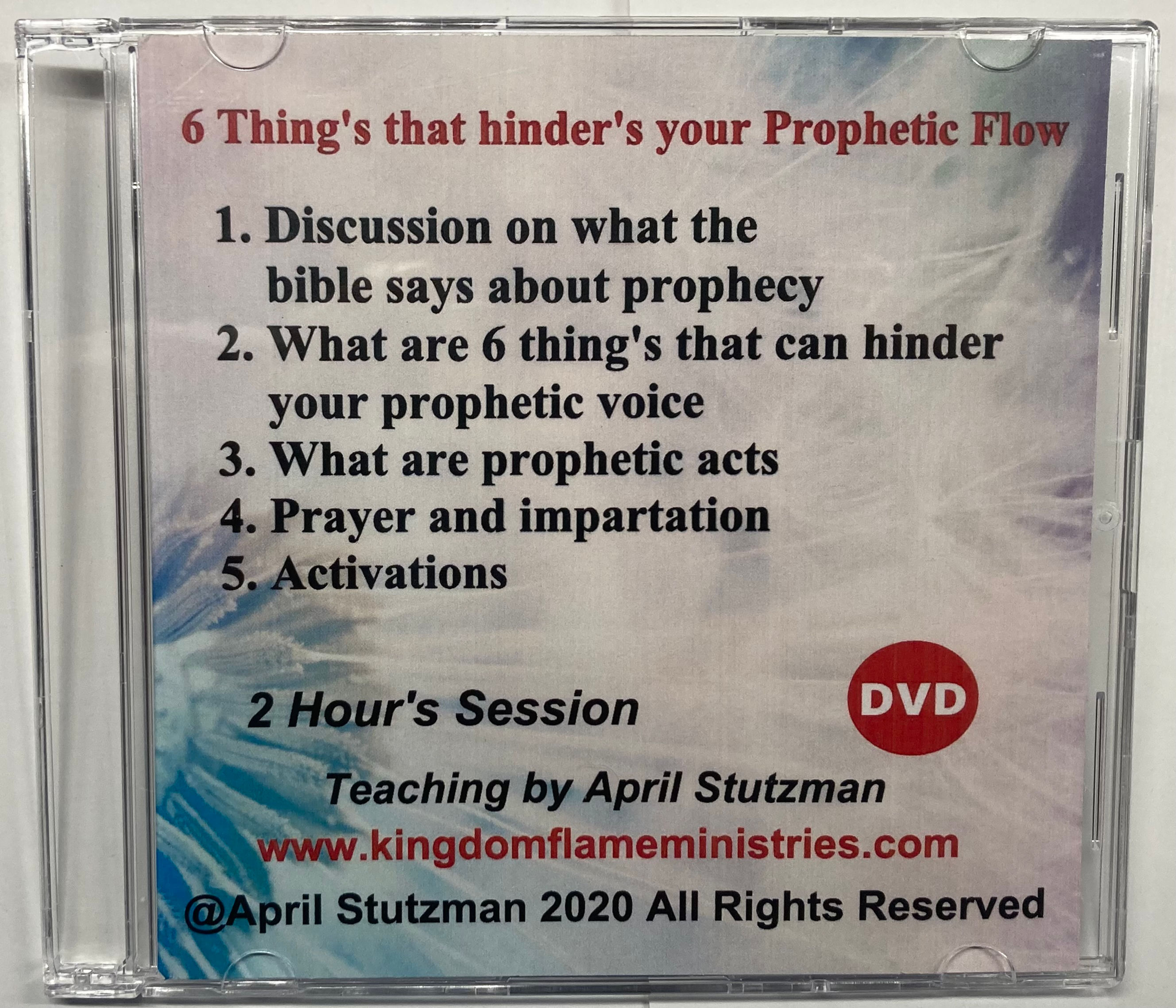 6 Thing's that hinder's your Prophetic Flow

1. Discussion on what the bible says about prophecy
2. What are 6 thing's that can hinder your prophetic voice
3. What are prophetic acts
4. Prayer and impartation
5. Activations

2 Hour's Session

DVD

Teaching by April Stutzman

www.kingdomflameministries.com

@April Stutzman 2020 All Rights Reserved